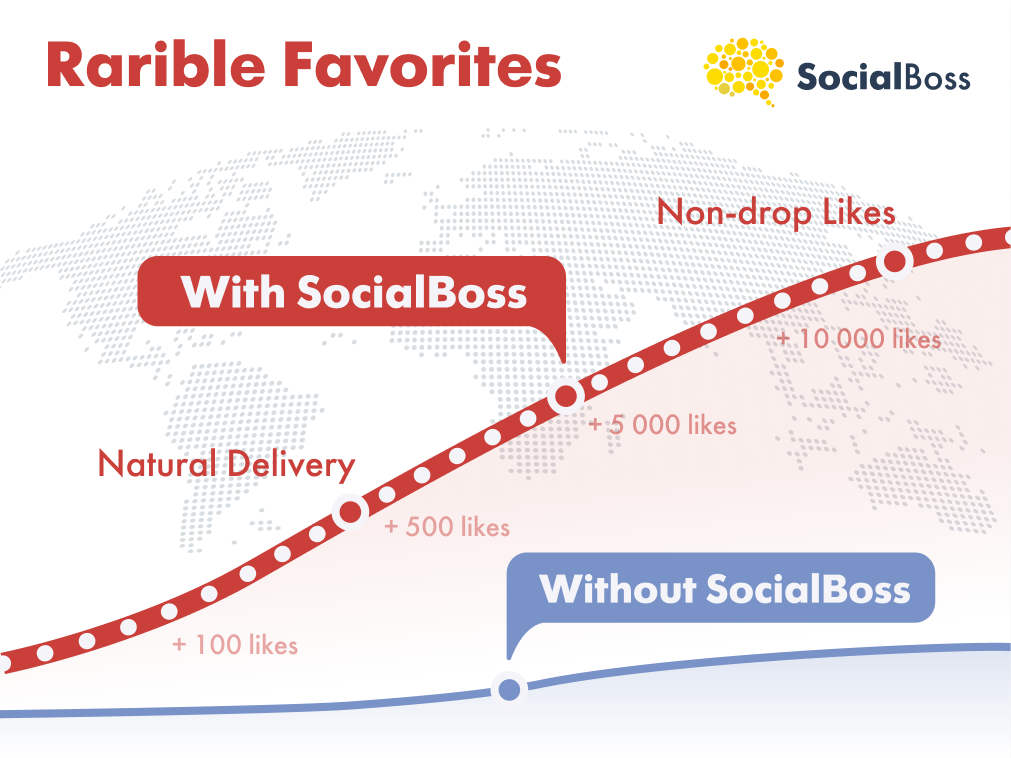 Rarible Favorites

SocialBoss

Non-drop Likes

With SocialBoss

+ 10 000 likes

+ 5 000 likes

Natural Delivery

+ 500 likes

Without SocialBoss

+ 100 likes